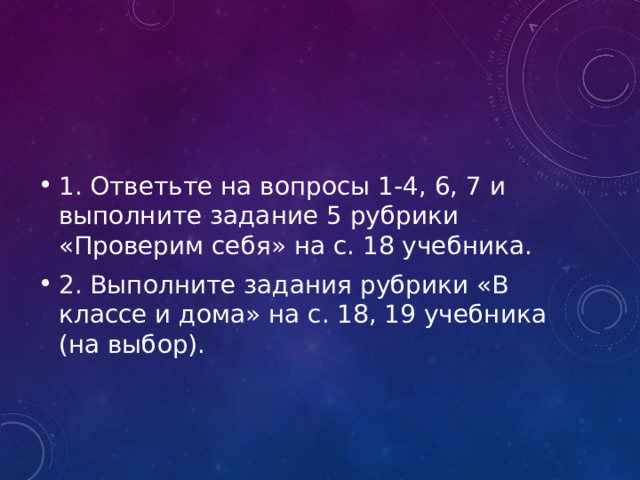 • 1. Ответьте на вопросы 1-4, 6, 7 и выполните задание 5 рубрики «Проверим себя» на с. 18 учебника.

• 2. Выполните задания рубрики «В классе и дома» на с. 18, 19 учебника (на выбор).